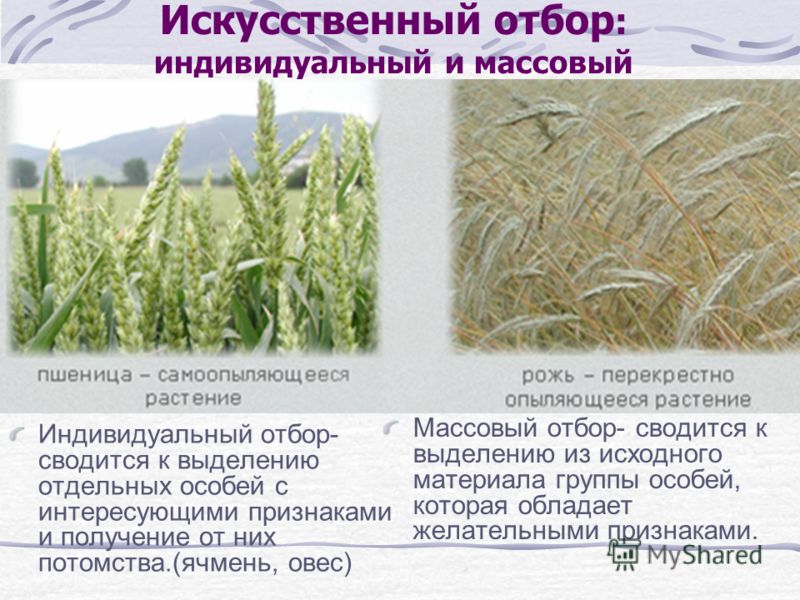 Искусственный отбор: индивидуальный и массовый

пшеница – самоопыляющееся растение

рожь – перекрестно опыляющееся растение

Индивидуальный отбор- сводится к выделению отдельных особей с интересующими признаками и получение от них потомства.(ячмень, овес)

Массовый отбор- сводится к выделению из исходного материала группы особей, которая обладает желательными признаками.

MyShared